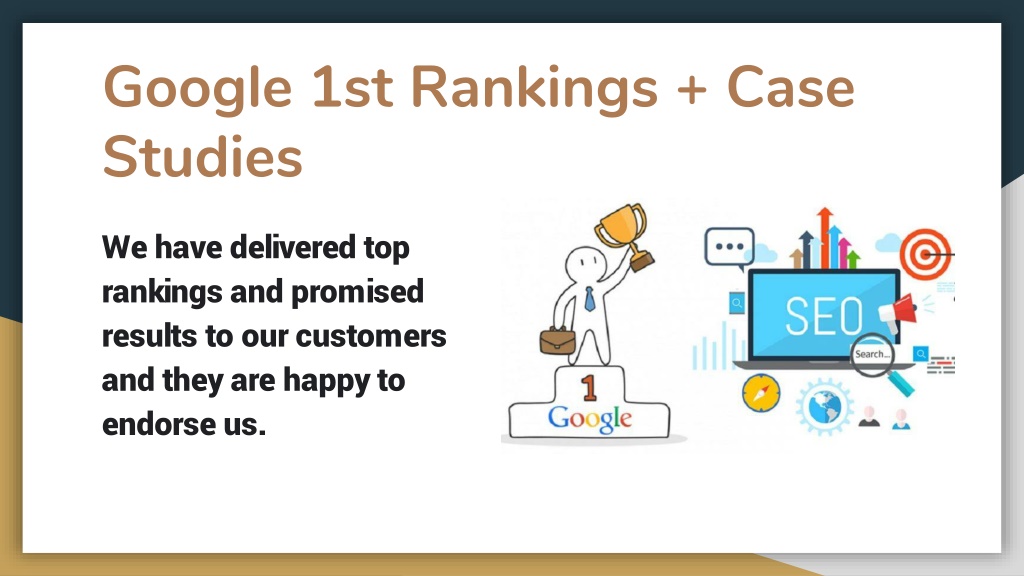 Google 1st Rankings + Case Studies

We have delivered top rankings and promised results to our customers and they are happy to endorse us.

1
Google

SEO
Search...